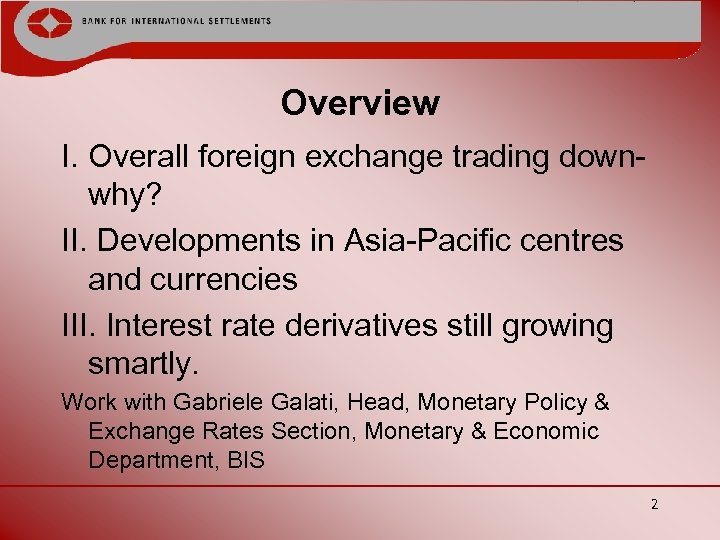 BANK FOR INTERNATIONAL SETTLEMENTS

Overview

I. Overall foreign exchange trading down-why?

II. Developments in Asia-Pacific centres and currencies

III. Interest rate derivatives still growing smartly.

Work with Gabriele Galati, Head, Monetary Policy & Exchange Rates Section, Monetary & Economic Department, BIS

2